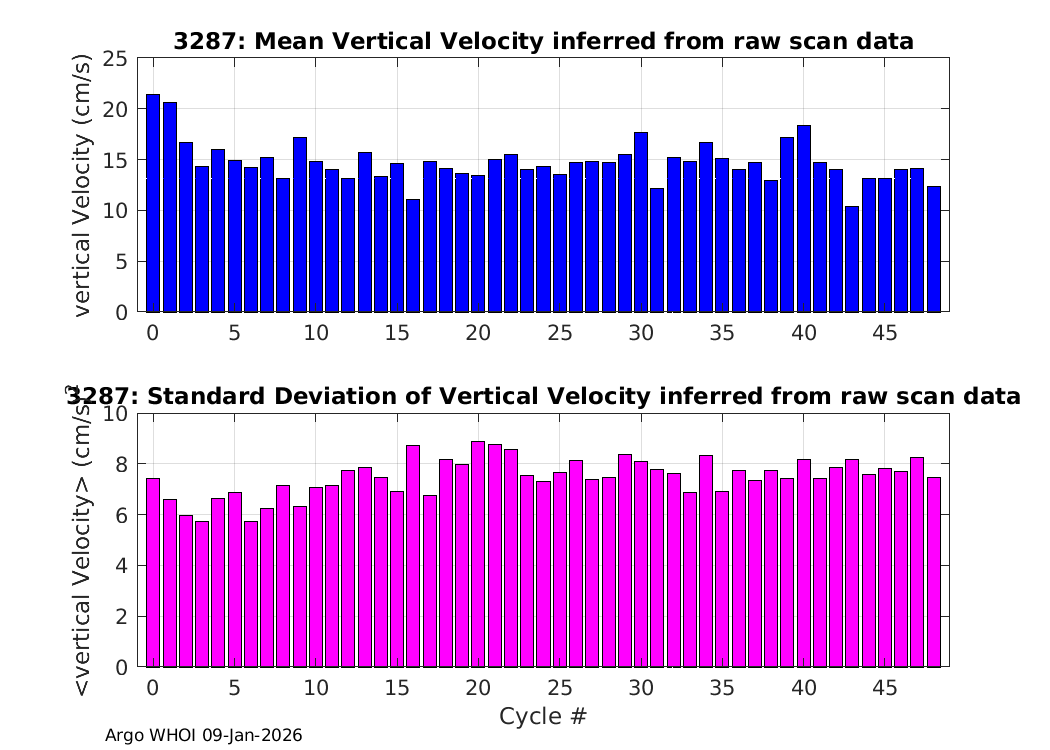 3287: Mean Vertical Velocity inferred from raw scan data

vertical Velocity (cm/s)

25
20
15
10
5
0

0 5 10 15 20 25 30 35 40 45

3287: Standard Deviation of Vertical Velocity inferred from raw scan data

<vertical Velocity> (cm/s)

10
8
6
4
2
0

0 5 10 15 20 25 30 35 40 45

Cycle #

Argo WHOI 09-Jan-2026